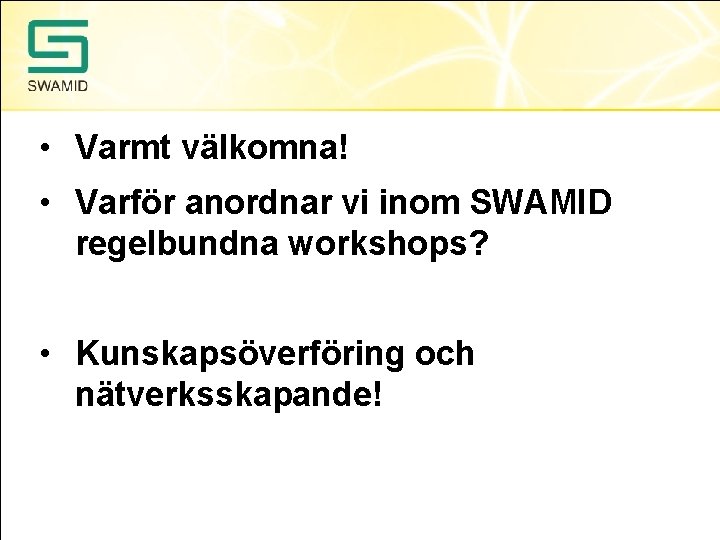 SWAMID

• Varmt välkomna!

• Varför anordnar vi inom SWAMID regelbundna workshops?

• Kunskapsöverföring och nätverksskapande!